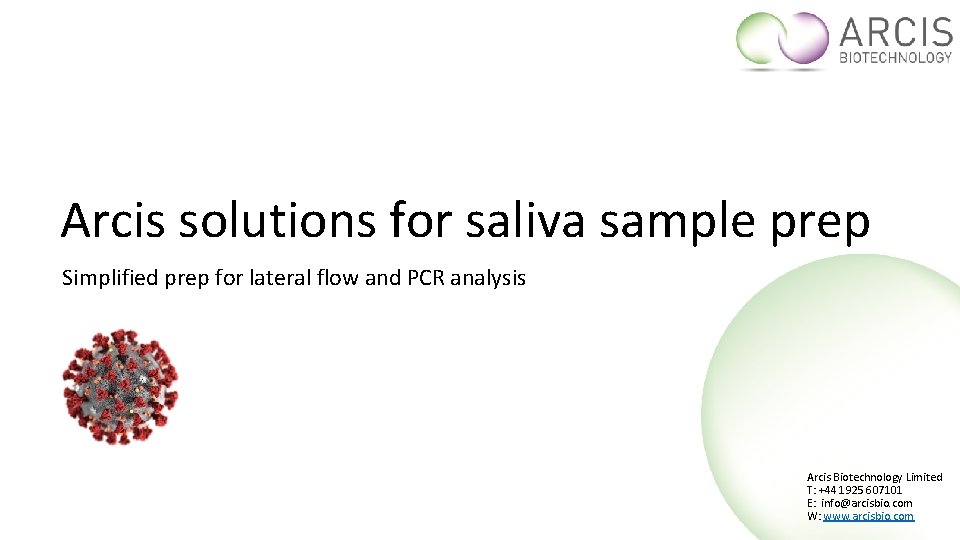 ARCIS
BIOTECHNOLOGY

Arcis solutions for saliva sample prep

Simplified prep for lateral flow and PCR analysis

Arcis Biotechnology Limited
T: +44 1925 607101
E: info@arcisbio.com
W: www.arcisbio.com